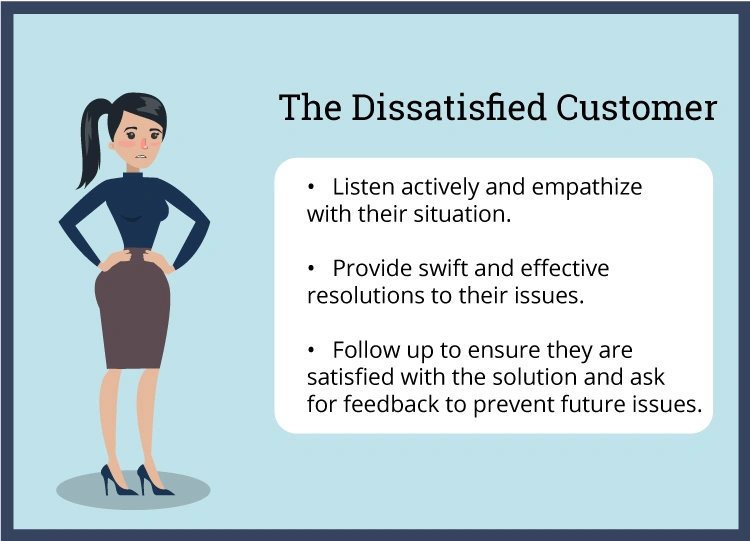 The Dissatisfied Customer

• Listen actively and empathize with their situation.

• Provide swift and effective resolutions to their issues.

• Follow up to ensure they are satisfied with the solution and ask for feedback to prevent future issues.